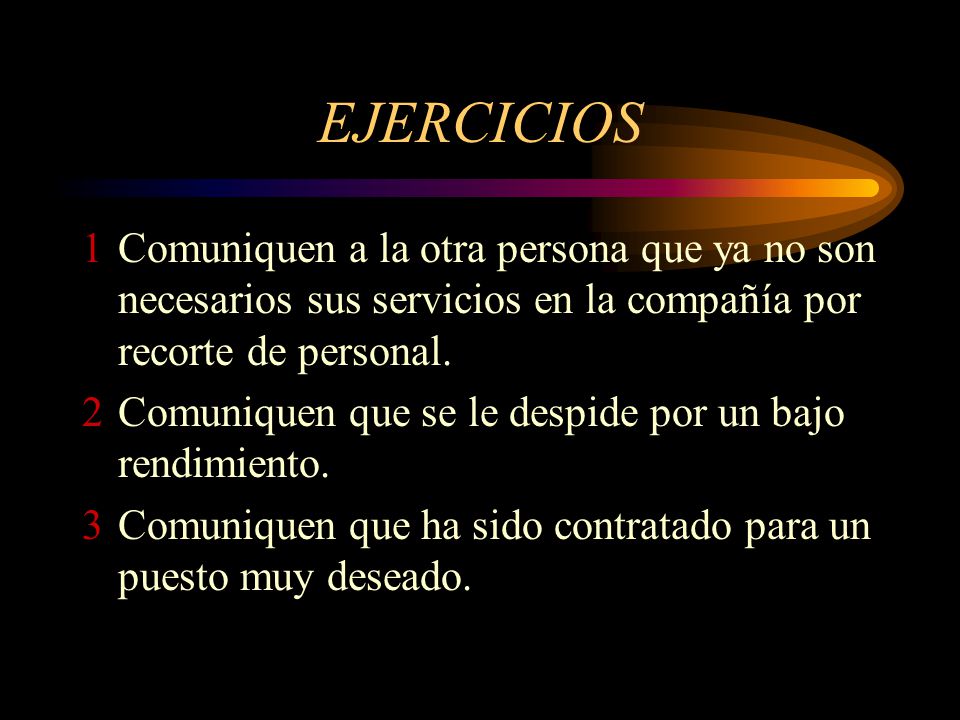 EJERCICIOS

1 Comuniquen a la otra persona que ya no son necesarios sus servicios en la compañía por recorte de personal.

2 Comuniquen que se le despide por un bajo rendimiento.

3 Comuniquen que ha sido contratado para un puesto muy deseado.